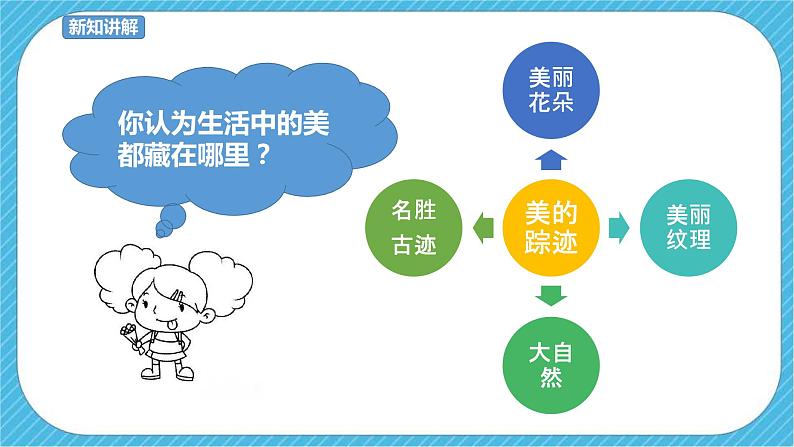 新知讲解

你认为生活中的美都藏在哪里？

美丽花朵

名胜古迹

美的踪迹

美丽纹理

大自然